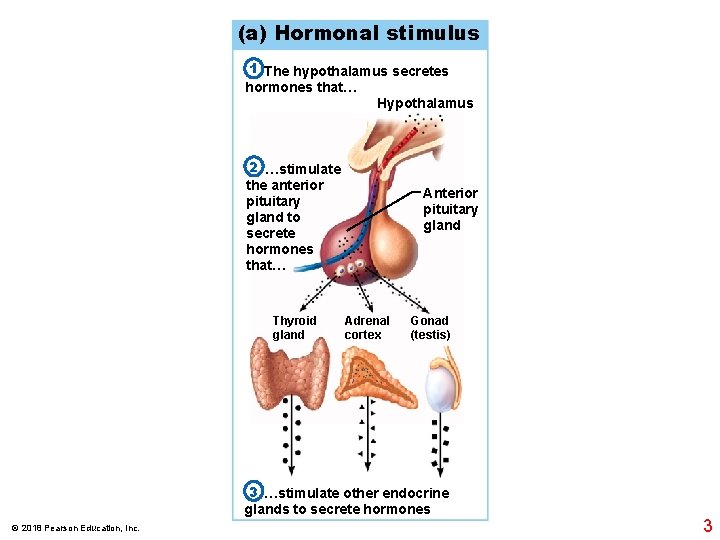 (a) Hormonal stimulus

1 The hypothalamus secretes hormones that…

Hypothalamus

2 …stimulate the anterior pituitary gland to secrete hormones that…

Anterior pituitary gland

Thyroid gland

Adrenal cortex

Gonad (testis)

3 …stimulate other endocrine glands to secrete hormones

© 2018 Pearson Education, Inc.

3